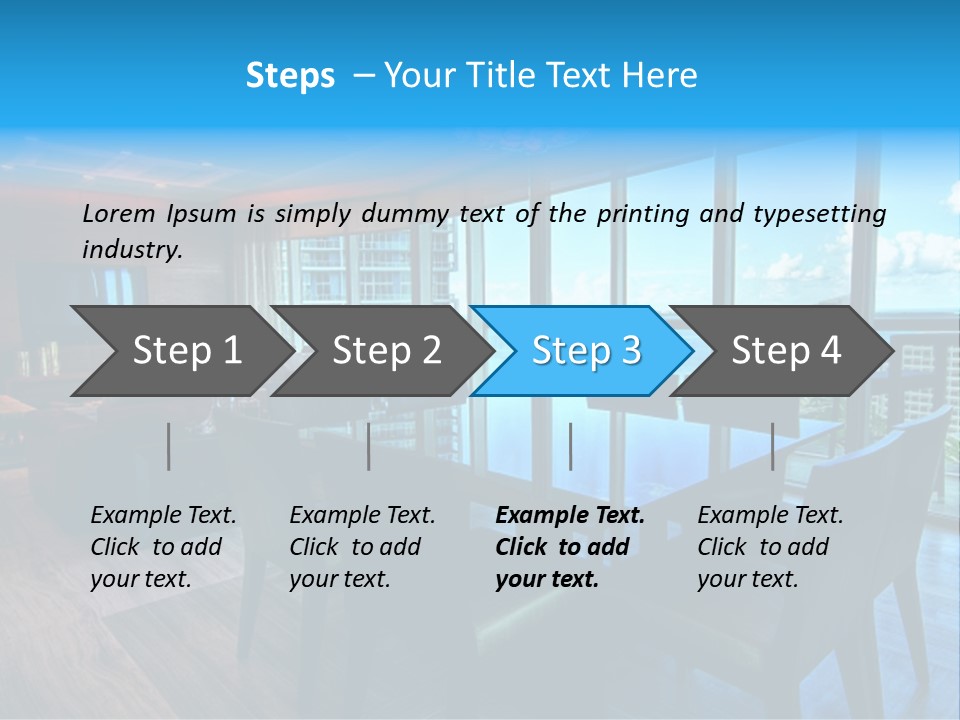 Steps – Your Title Text Here

Lorem Ipsum is simply dummy text of the printing and typesetting industry.

Step 1

Step 2

Step 3

Step 4

Example Text. Click to add your text.

Example Text. Click to add your text.

Example Text. Click to add your text.

Example Text. Click to add your text.